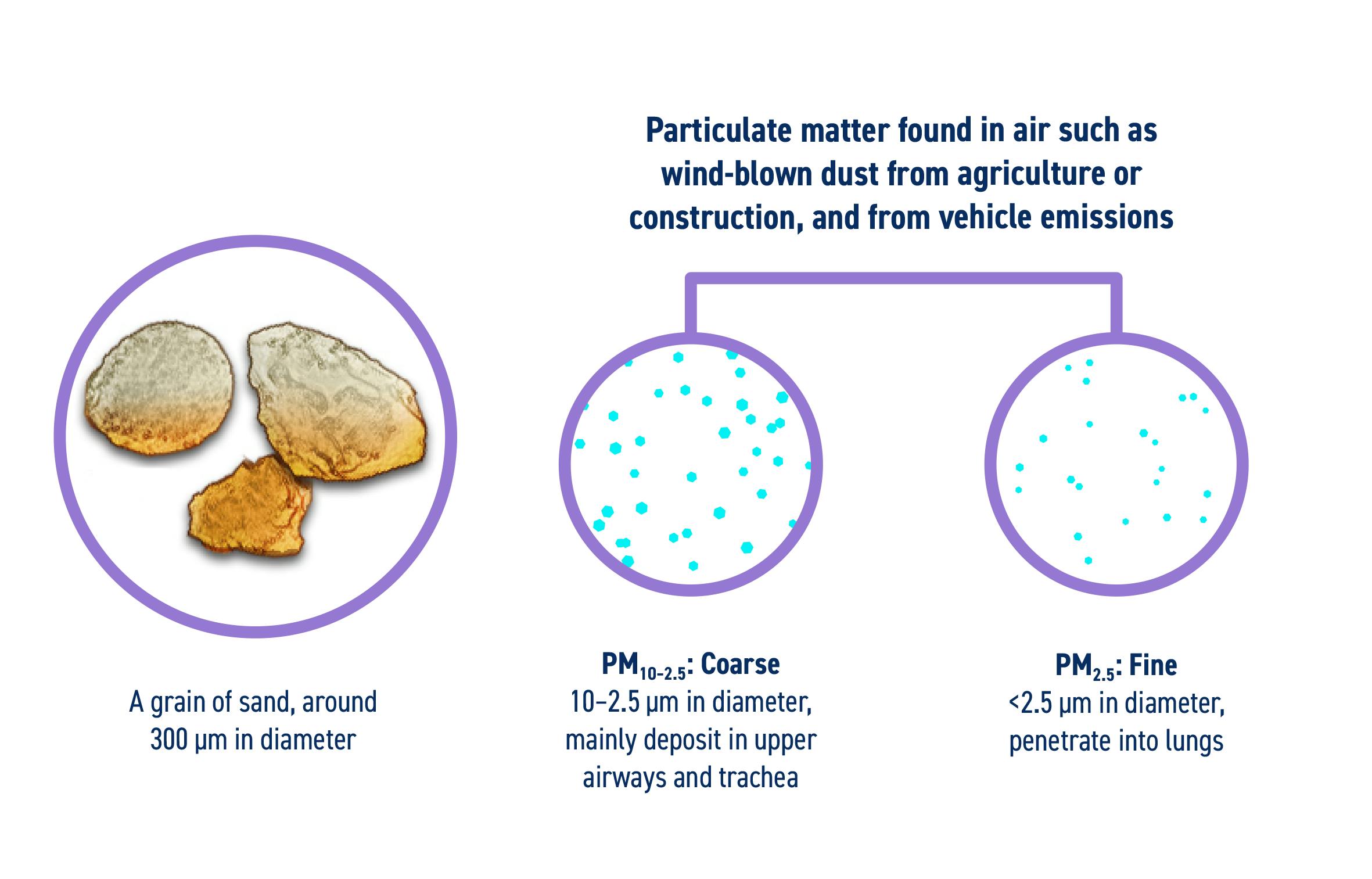 Particulate matter found in air such as wind-blown dust from agriculture or construction, and from vehicle emissions

A grain of sand, around 300 µm in diameter

$PM_{10-2.5}$: Coarse
10–2.5 µm in diameter, mainly deposit in upper airways and trachea

$PM_{2.5}$: Fine
<2.5 µm in diameter, penetrate into lungs